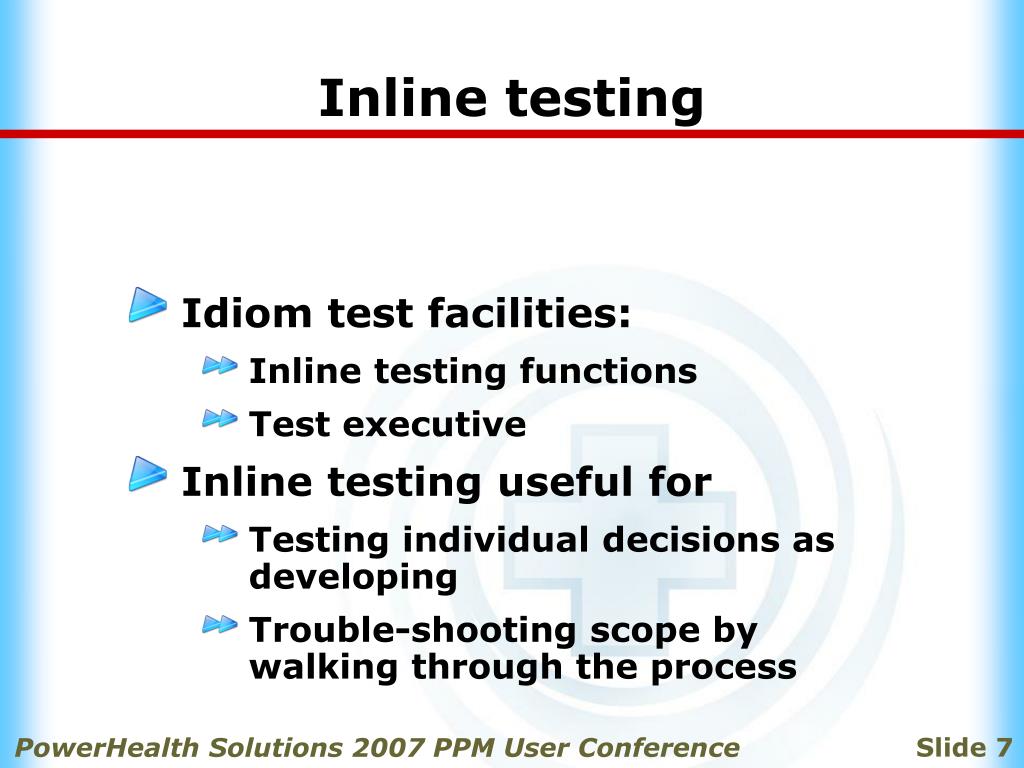 Inline testing

Idiom test facilities:

Inline testing functions

Test executive

Inline testing useful for

Testing individual decisions as developing

Trouble-shooting scope by walking through the process

PowerHealth Solutions 2007 PPM User Conference

Slide 7